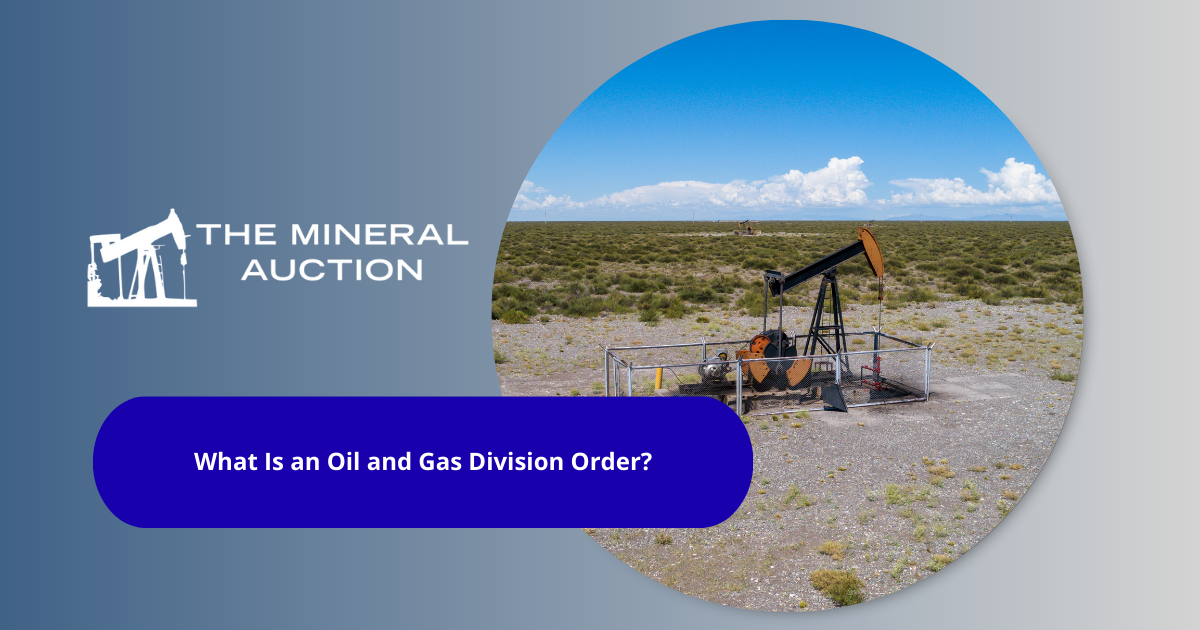 THE MINERAL AUCTION

What Is an Oil and Gas Division Order?